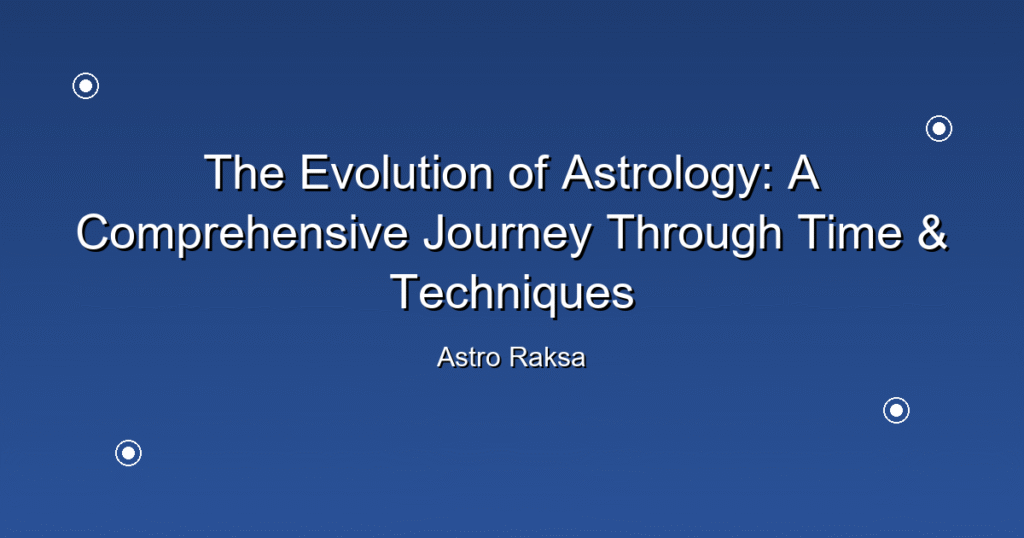 The Evolution of Astrology: A Comprehensive Journey Through Time & Techniques

Astro Raksa